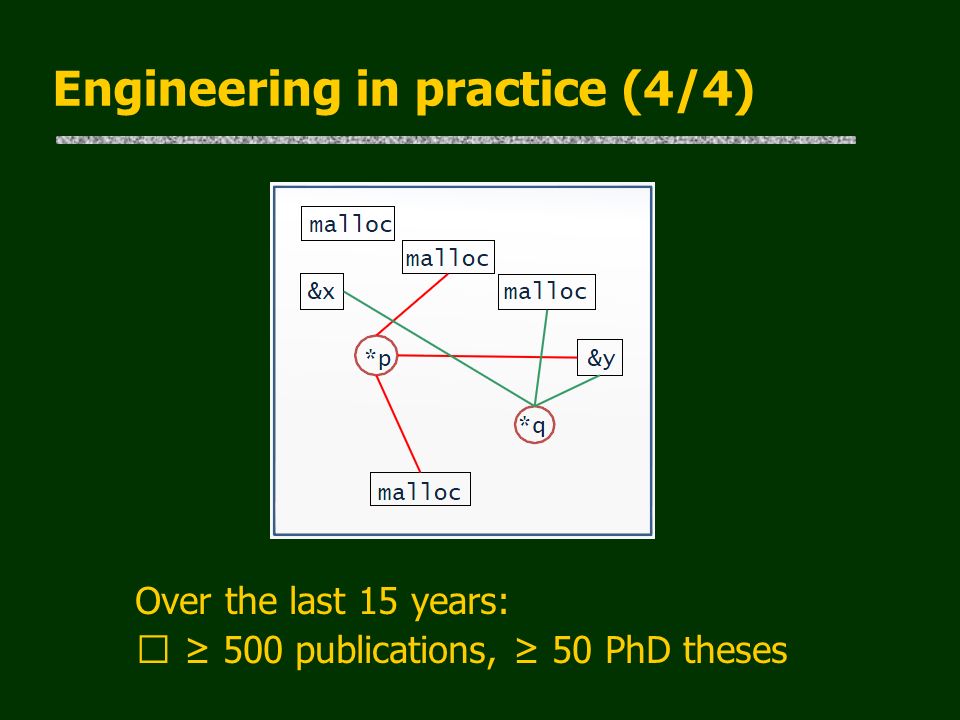 Engineering in practice (4/4)

malloc
malloc
&x
malloc
*p
&y
*q
malloc

Over the last 15 years:
☐ ≥ 500 publications, ≥ 50 PhD theses